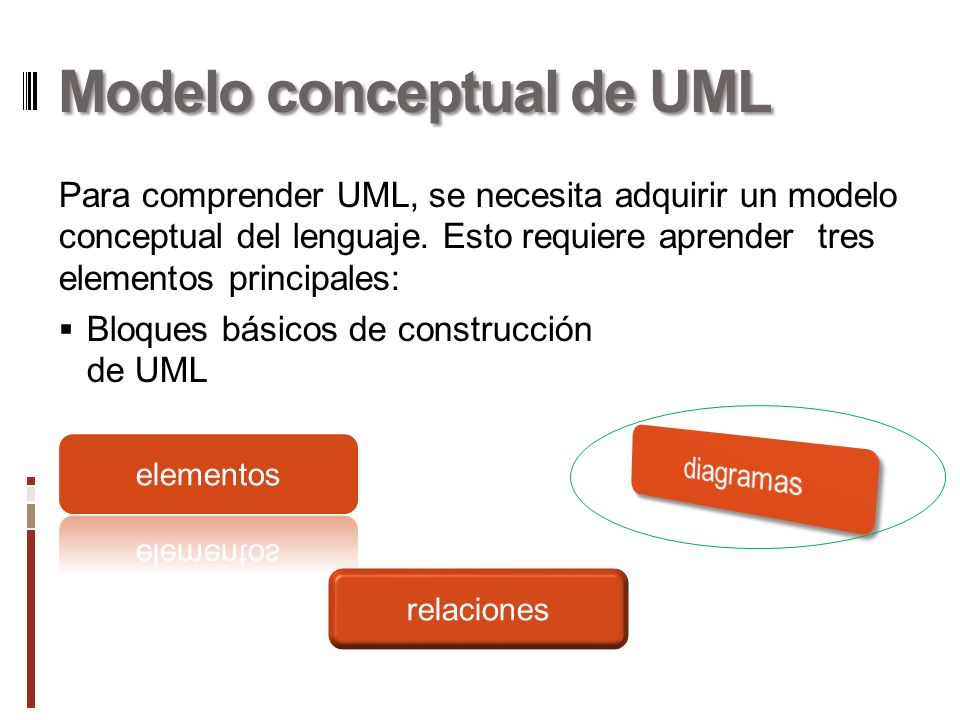 Modelo conceptual de UML

Para comprender UML, se necesita adquirir un modelo conceptual del lenguaje. Esto requiere aprender tres elementos principales:

▪ Bloques básicos de construcción de UML

elementos

diagramas

relaciones